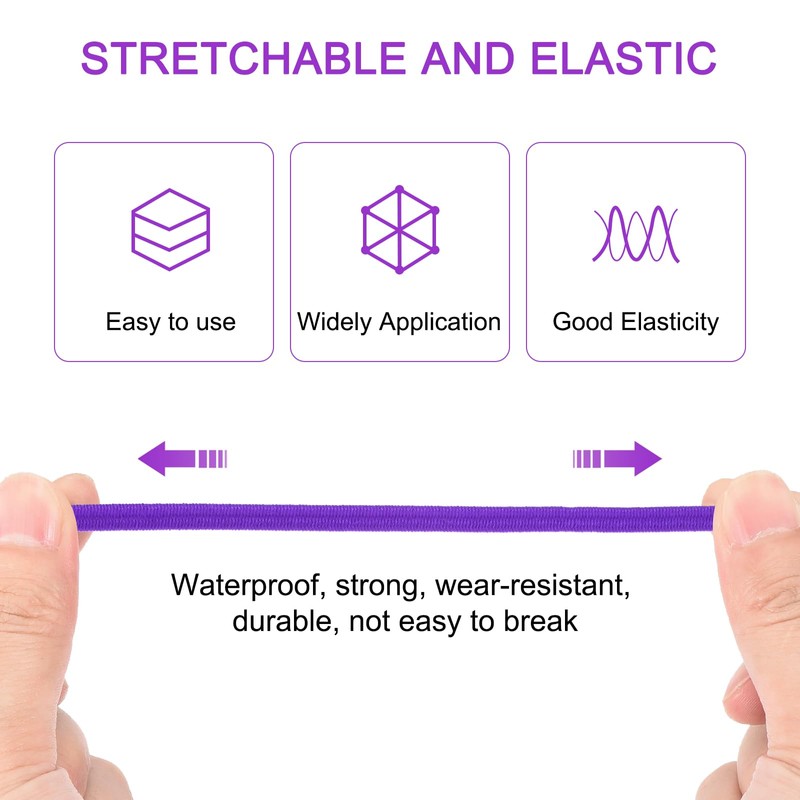 STRETCHABLE AND ELASTIC

Easy to use

Widely Application

Good Elasticity

Waterproof, strong, wear-resistant, durable, not easy to break